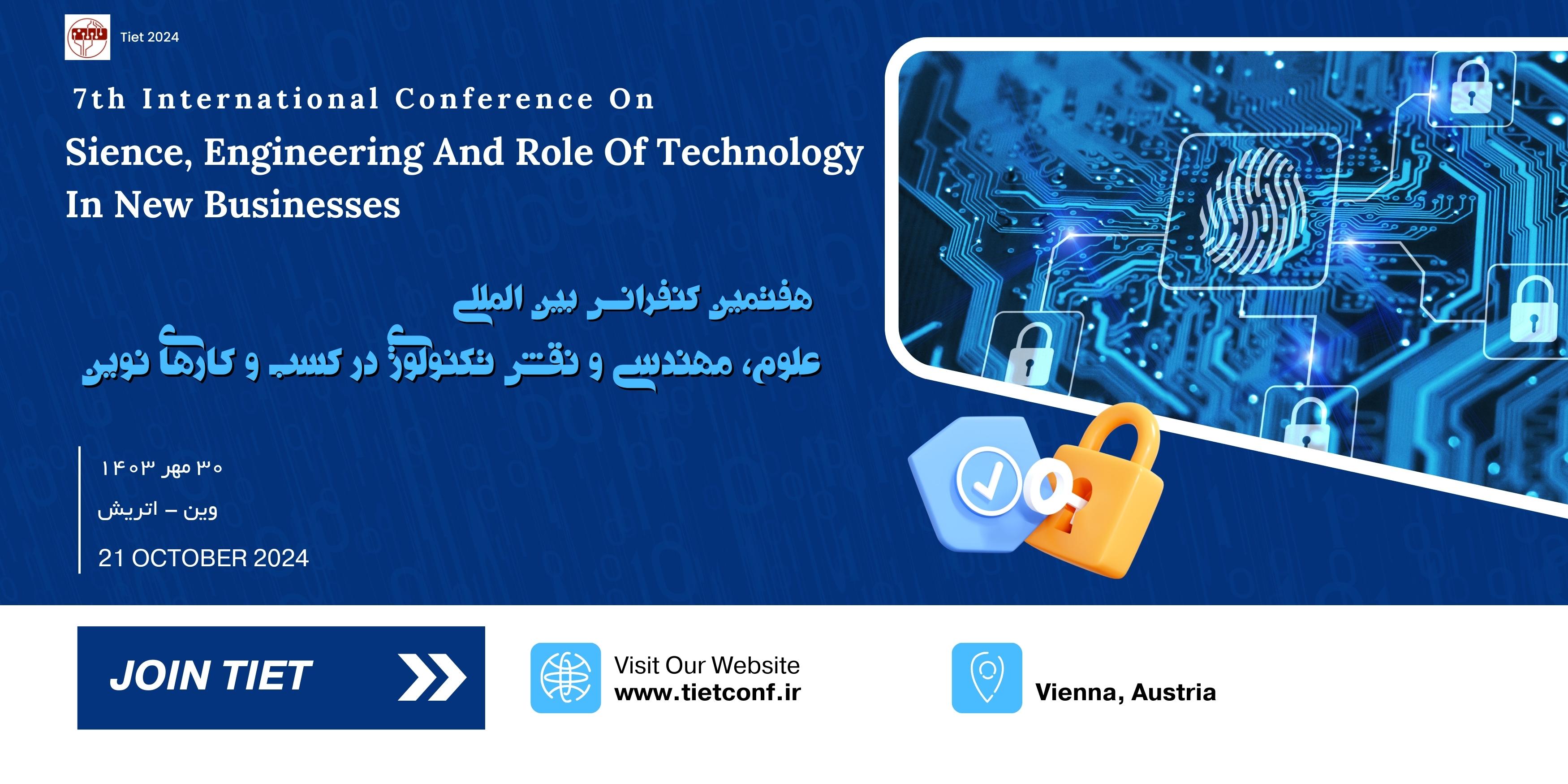 Tiet 2024

7th International Conference On

Sience, Engineering And Role Of Technology In New Businesses

هفتمین کنفرانس بین المللی
علوم، مهندسی و نقش تکنولوژی در کسب و کارهای نوین

۳۰ مهر ۱۴۰۳
وین – اتریش
21 OCTOBER 2024

JOIN TIET

Visit Our Website
www.tietconf.ir

Vienna, Austria